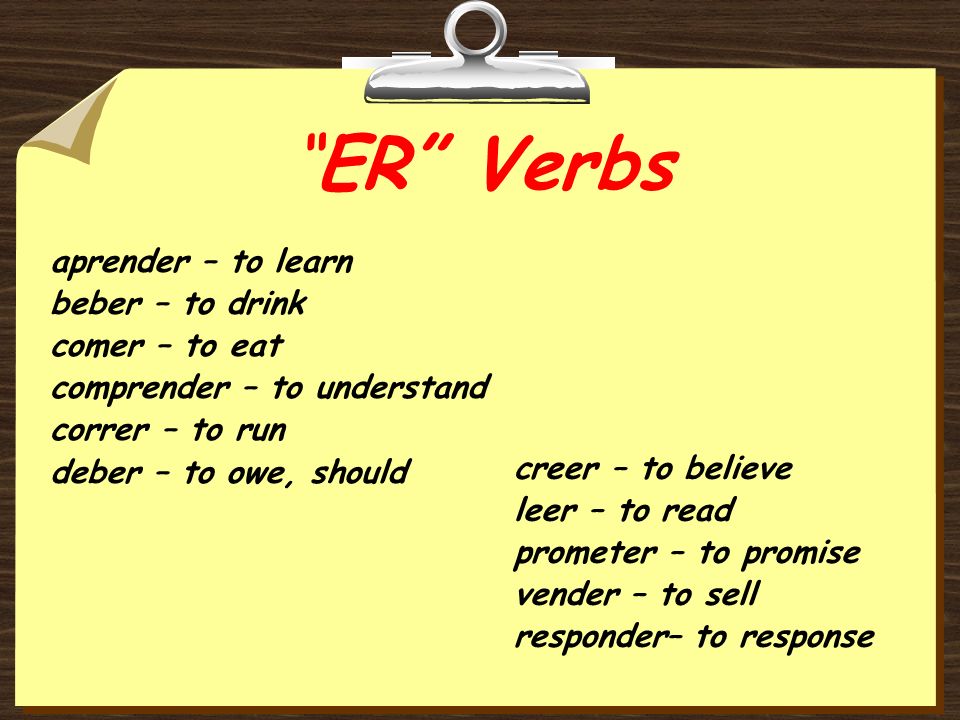 “ER” Verbs

aprender – to learn
beber – to drink
comer – to eat
comprender – to understand
correr – to run
deber – to owe, should

creer – to believe
leer – to read
prometer – to promise
vender – to sell
responder– to response